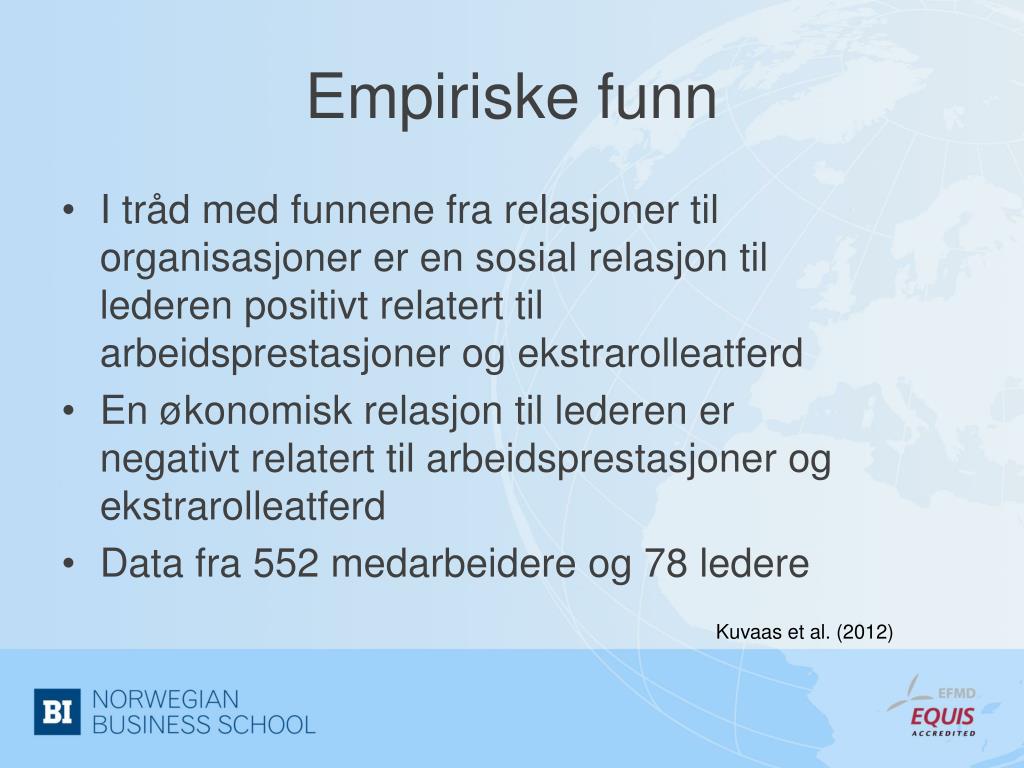 Empiriske funn

• I tråd med funnene fra relasjoner til organisasjoner er en sosial relasjon til lederen positivt relatert til arbeidsprestasjoner og ekstrarolleatferd
• En økonomisk relasjon til lederen er negativt relatert til arbeidsprestasjoner og ekstrarolleatferd
• Data fra 552 medarbeidere og 78 ledere

Kuvaas et al. (2012)

BI NORWEGIAN BUSINESS SCHOOL

EFMD EQUIS ACCREDITED